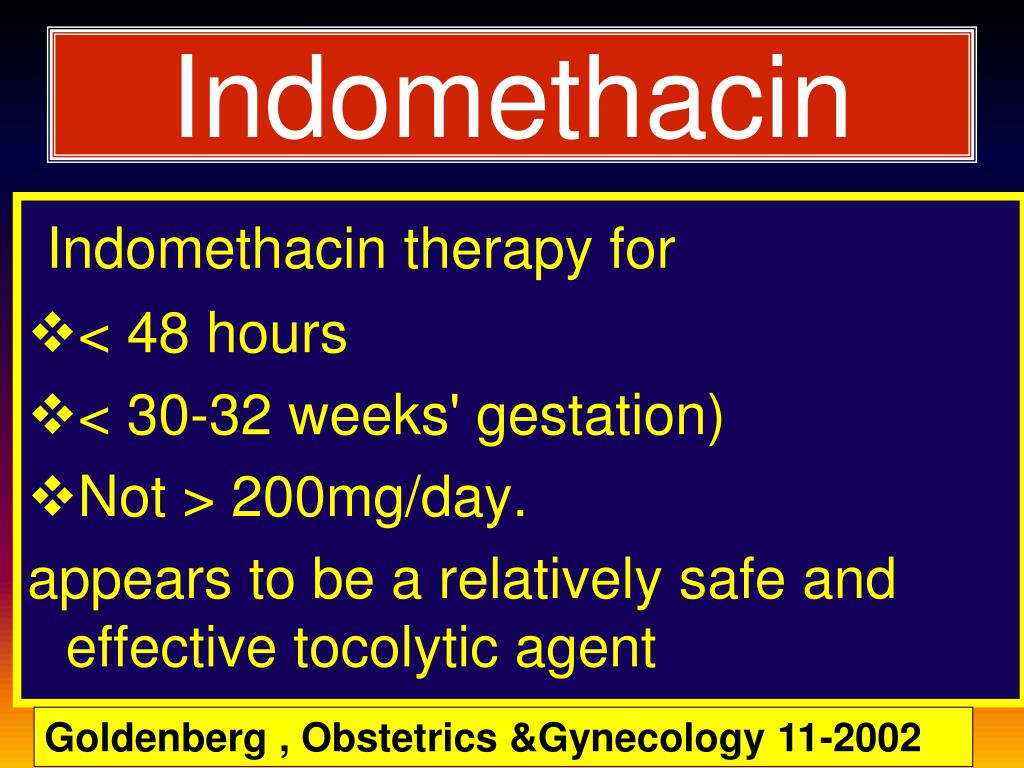 Indomethacin

Indomethacin therapy for

❖< 48 hours

❖< 30-32 weeks' gestation)

❖Not > 200mg/day.

appears to be a relatively safe and effective tocolytic agent

Goldenberg , Obstetrics &Gynecology 11-2002